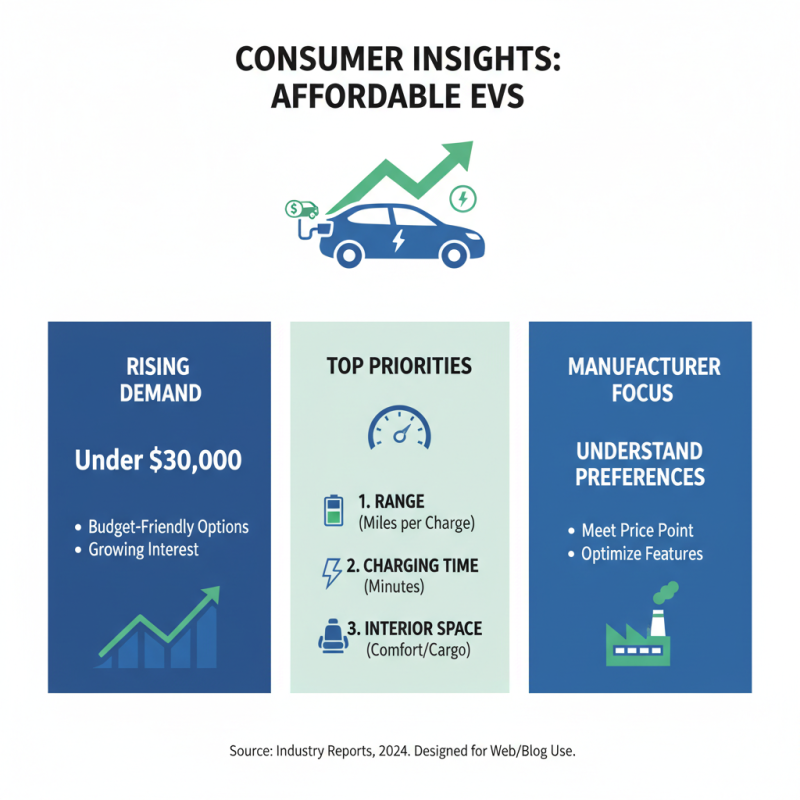 CONSUMER INSIGHTS: AFFORDABLE EVS

$

RISING DEMAND

Under $30,000

• Budget-Friendly Options
• Growing Interest

TOP PRIORITIES

1. RANGE
(Miles per Charge)

2. CHARGING TIME
(Minutes)

3. INTERIOR SPACE
(Comfort/Cargo)

MANUFACTURER FOCUS

UNDERSTAND PREFERENCES

• Meet Price Point
• Optimize Features

Source: Industry Reports, 2024. Designed for Web/Blog Use.